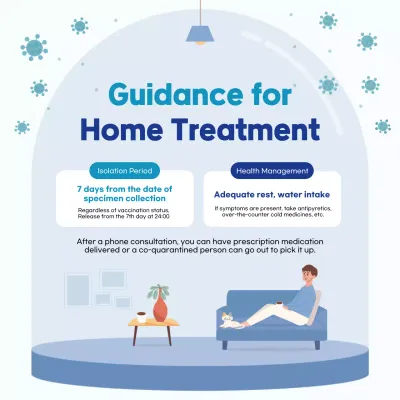 Guidance for Home Treatment

Isolation Period

7 days from the date of specimen collection

Regardless of vaccination status, Release from the 7th day at 24:00

Health Management

Adequate rest, water intake

If symptoms are present, take antipyretics, over-the-counter cold medicines, etc.

After a phone consultation, you can have prescription medication delivered or a co-quarantined person can go out to pick it up.